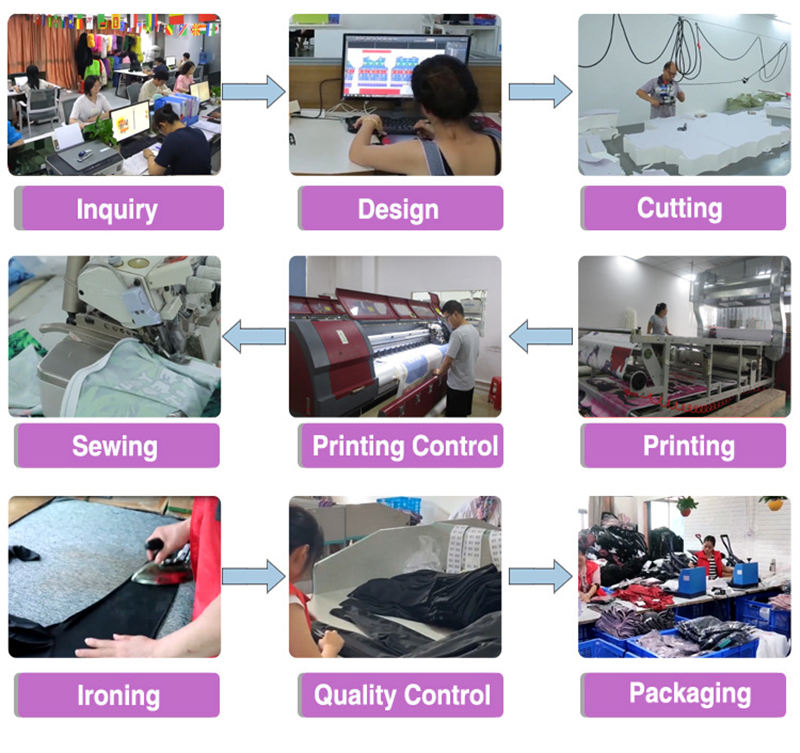 Inquiry

Design

Cutting

Sewing

Printing Control

Printing

Ironing

Quality Control

Packaging